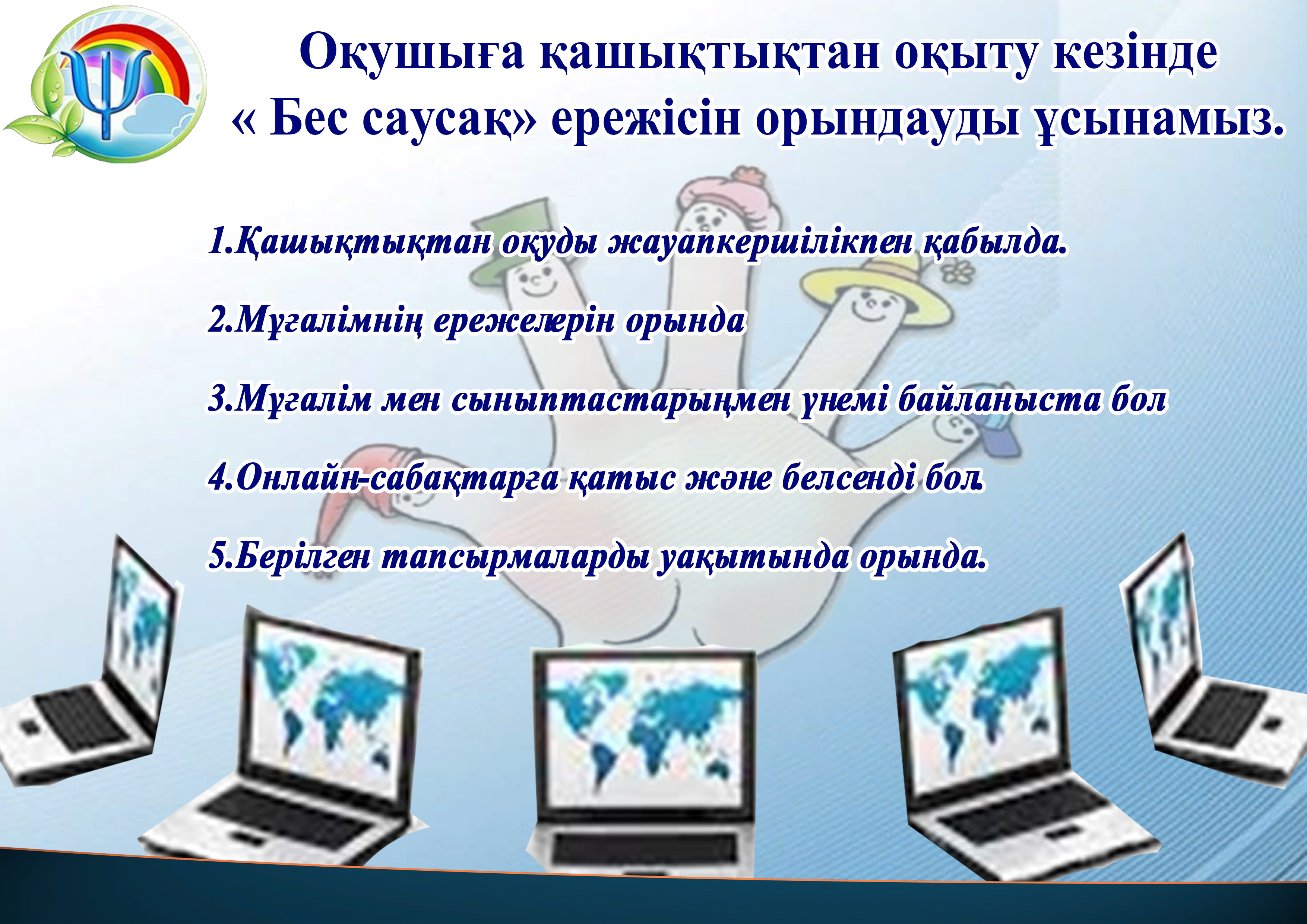 Оқушыға қашықтықтан оқыту кезінде « Бес саусақ» ережісін орындауды ұсынамыз.

1.Қашықтықтан оқуды жауапкершілікпен қабылда.

2.Мұғалімнің ережелерін орында

3.Мұғалім мен сыныптастарыңмен үнемі байланыста бол

4.Онлайн-сабақтарға қатыс және белсенді бол.

5.Берілген тапсырмаларды уақытында орында.